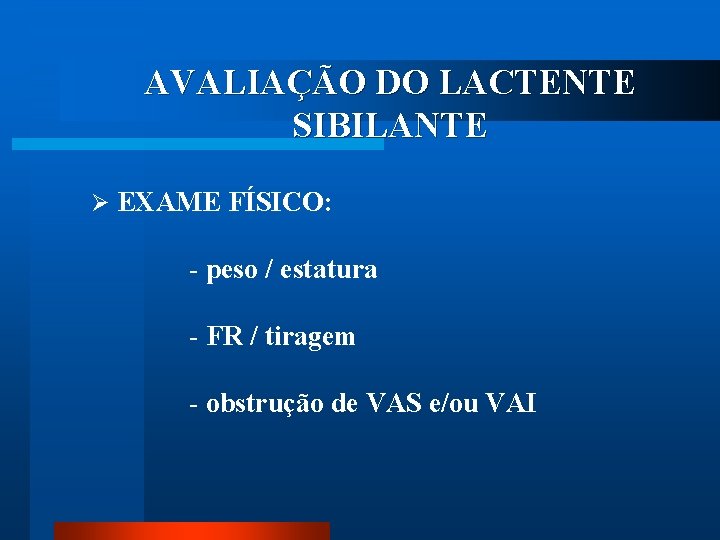 AVALIAÇÃO DO LACTENTE SIBILANTE

➢ EXAME FÍSICO:

- peso / estatura

- FR / tiragem

- obstrução de VAS e/ou VAI